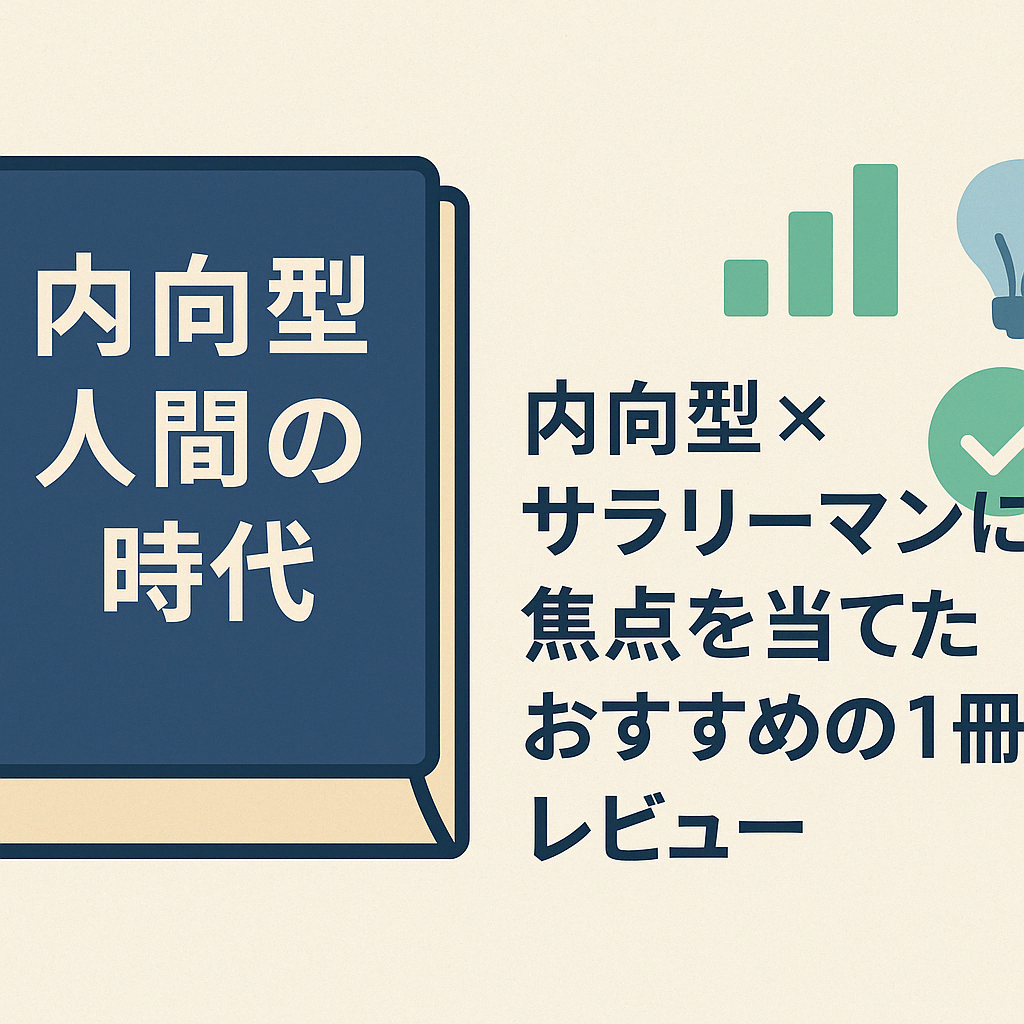 内向型
人間の
時代

内向型×
サラリーマンに
焦点を当てた
おすすめの1冊
レビュー